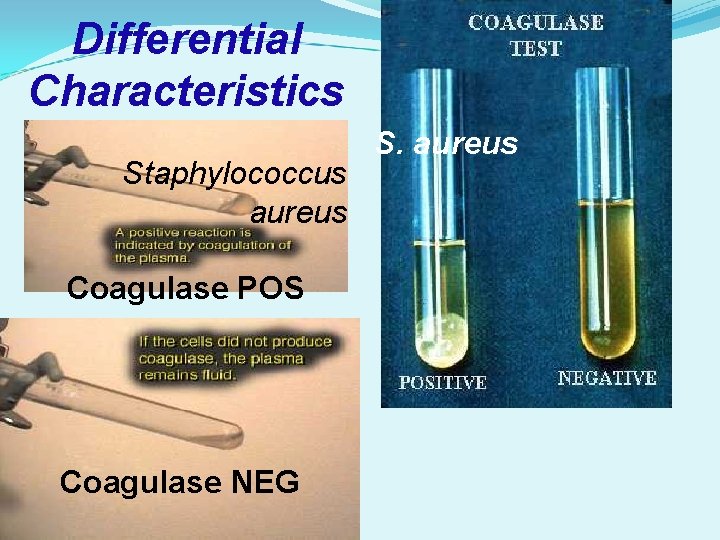 Differential Characteristics

Staphylococcus aureus

A positive reaction is indicated by coagulation of the plasma.

Coagulase POS

If the cells did not produce coagulase, the plasma remains fluid.

Coagulase NEG

COAGULASE TEST

S. aureus

POSITIVE

NEGATIVE